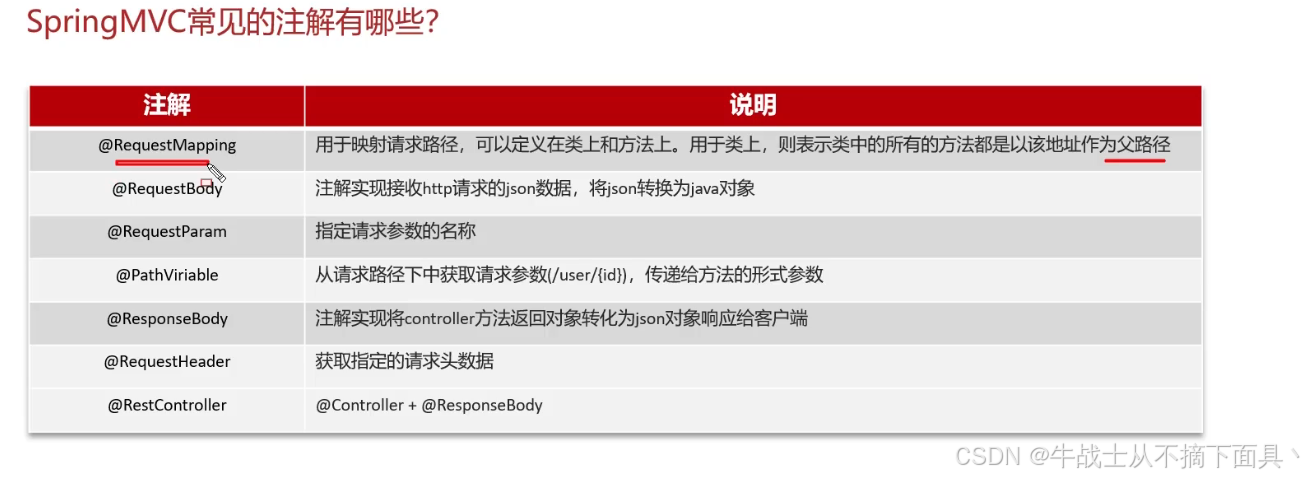 SpringMVC常见的注解有哪些?

| 注解 | 说明 |
|---|---|
| @RequestMapping | 用于映射请求路径，可以定义在类上和方法上。用于类上，则表示类中的所有的方法都是以该地址作为父路径 |
| @RequestBody | 注解实现接收http请求的json数据，将json转换为java对象 |
| @RequestParam | 指定请求参数的名称 |
| @PathViriable | 从请求路径下中获取请求参数(/user/{id})，传递给方法的形式参数 |
| @ResponseBody | 注解实现将controller方法返回对象转化为json对象响应给客户端 |
| @RequestHeader | 获取指定的请求头数据 |
| @RestController | @Controller + @ResponseBody |

CSDN @牛战士从不摘下面具丶